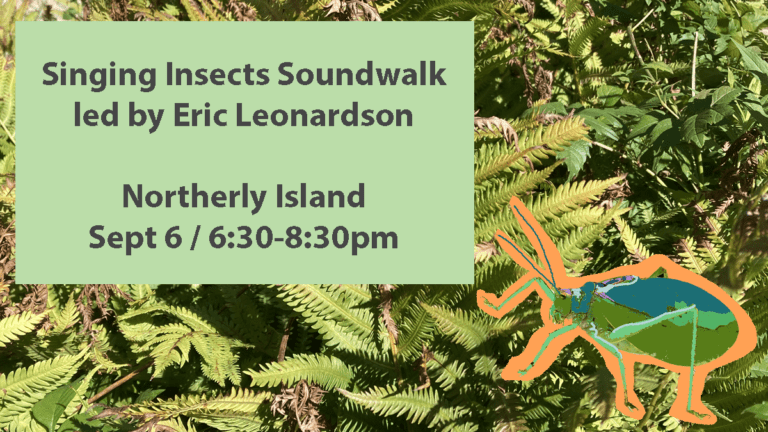 Singing Insects Soundwalk
led by Eric Leonardson

Northerly Island
Sept 6 / 6:30-8:30pm